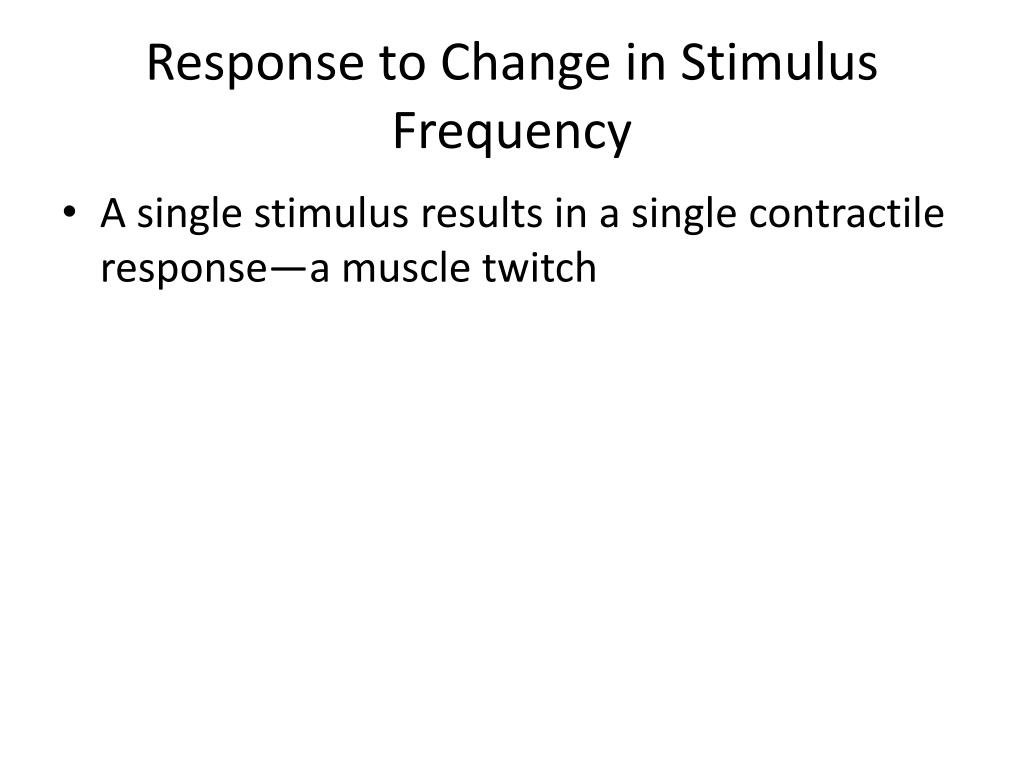 Response to Change in Stimulus Frequency

• A single stimulus results in a single contractile response—a muscle twitch